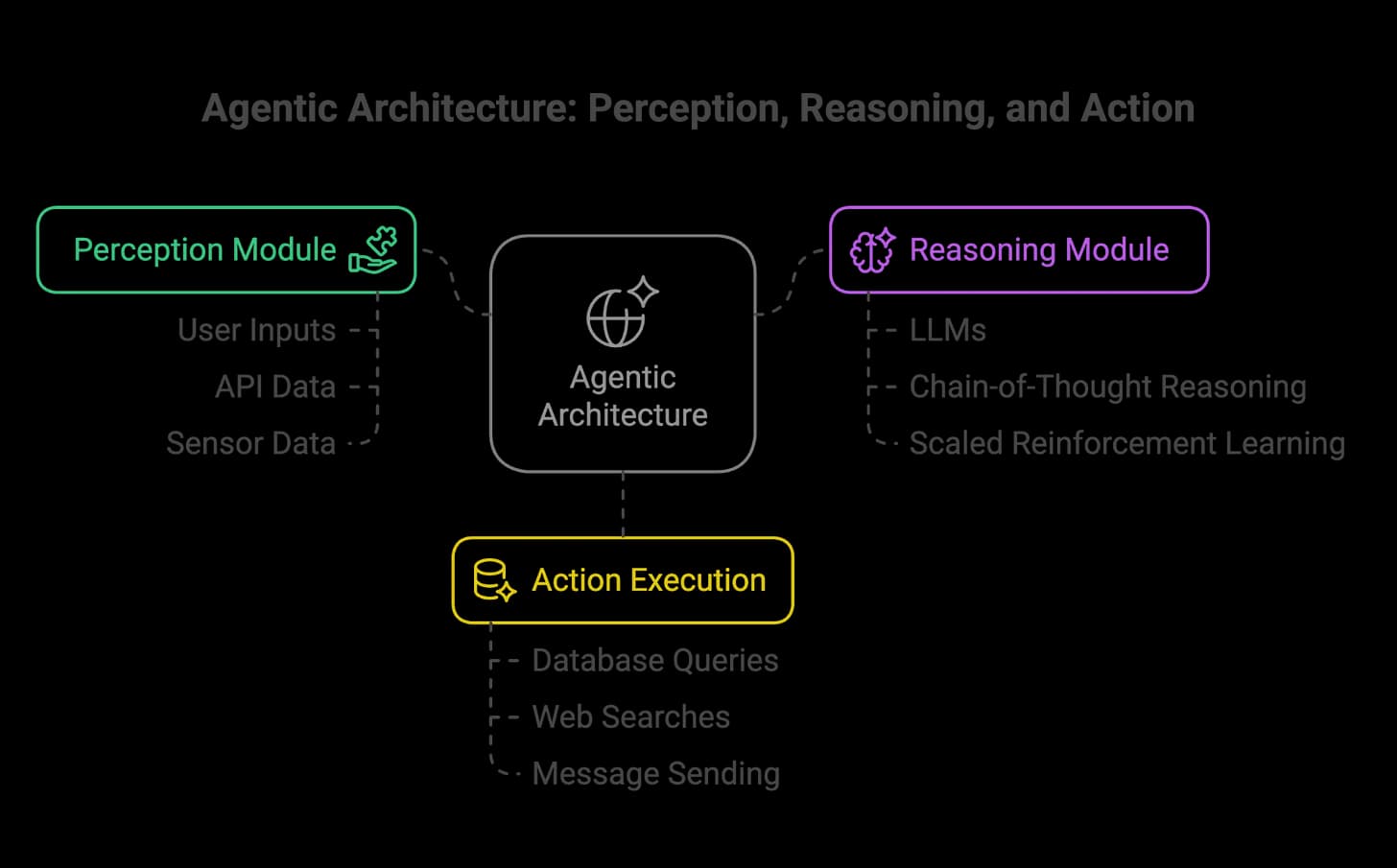 Agentic Architecture: Perception, Reasoning, and Action

Perception Module

User Inputs

API Data

Sensor Data

Agentic Architecture

Reasoning Module

LLMs

Chain-of-Thought Reasoning

Scaled Reinforcement Learning

Action Execution

Database Queries

Web Searches

Message Sending